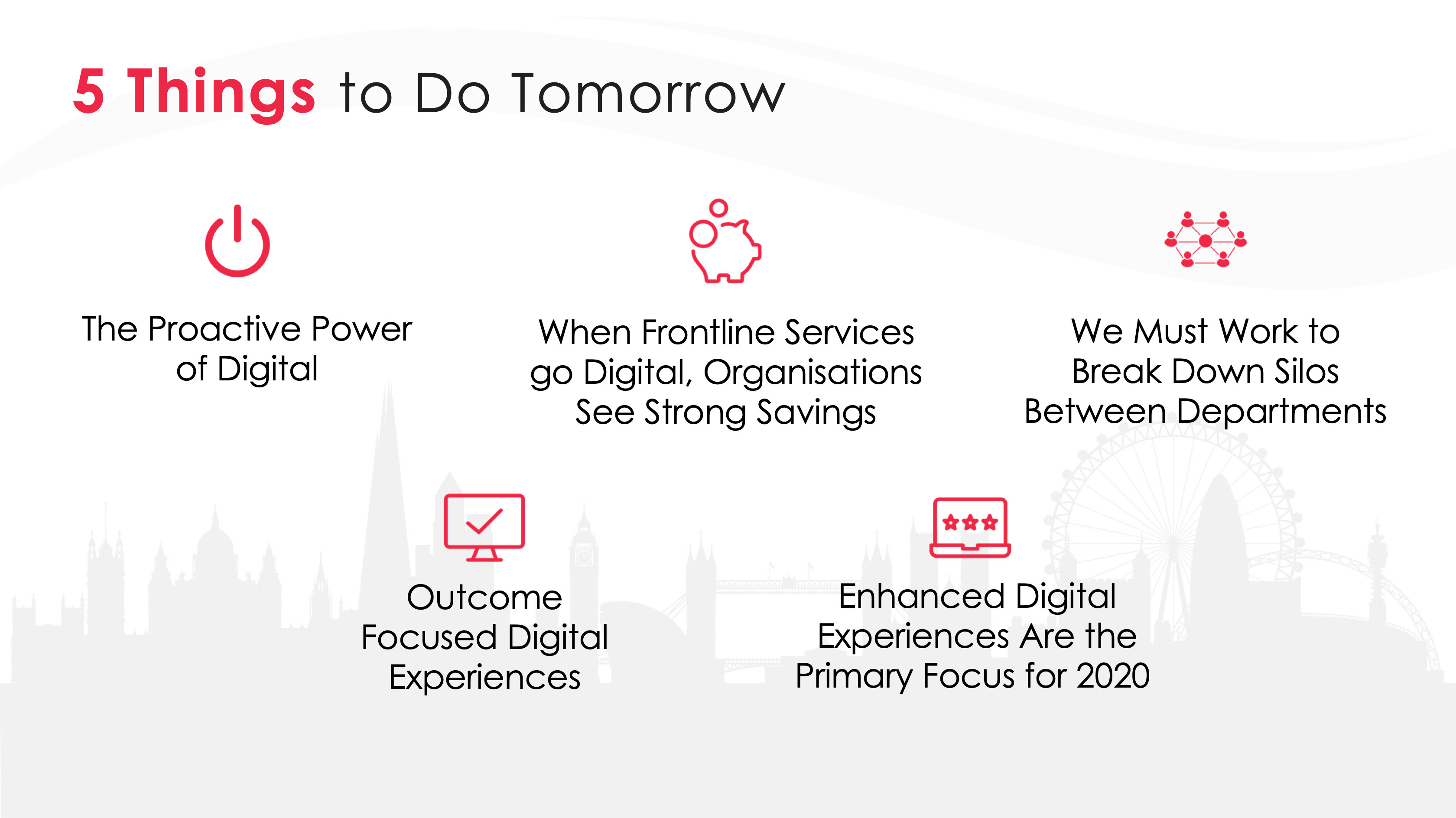 5 Things to Do Tomorrow

The Proactive Power of Digital

When Frontline Services go Digital, Organisations See Strong Savings

We Must Work to Break Down Silos Between Departments

Outcome Focused Digital Experiences

Enhanced Digital Experiences Are the Primary Focus for 2020